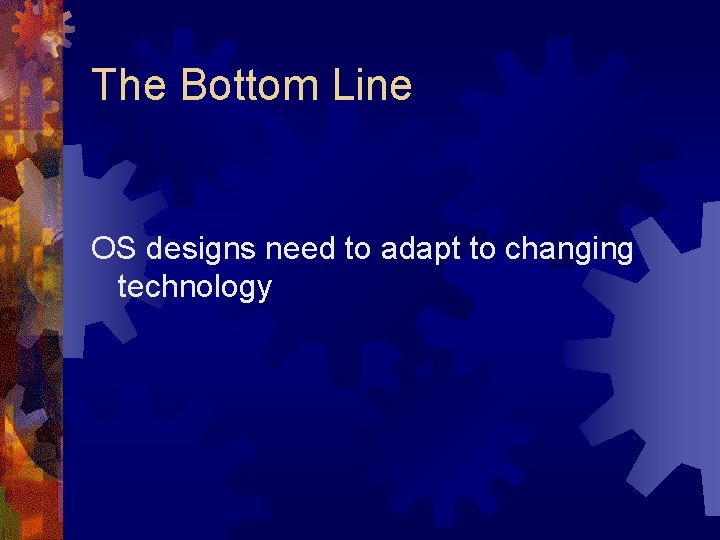 The Bottom Line

OS designs need to adapt to changing technology